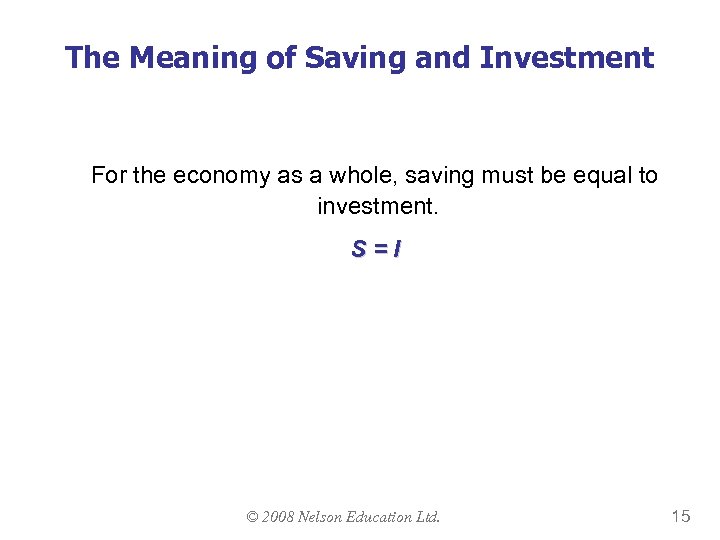 The Meaning of Saving and Investment

For the economy as a whole, saving must be equal to investment.

$S = I$

© 2008 Nelson Education Ltd.

15